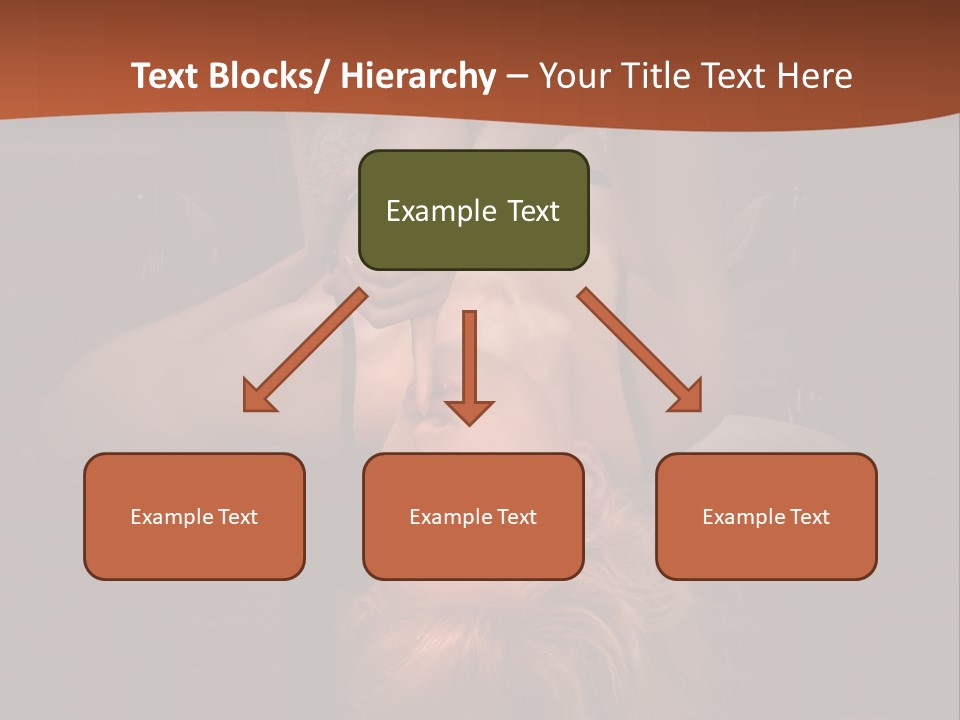 Text Blocks/ Hierarchy – Your Title Text Here

Example Text

Example Text

Example Text

Example Text